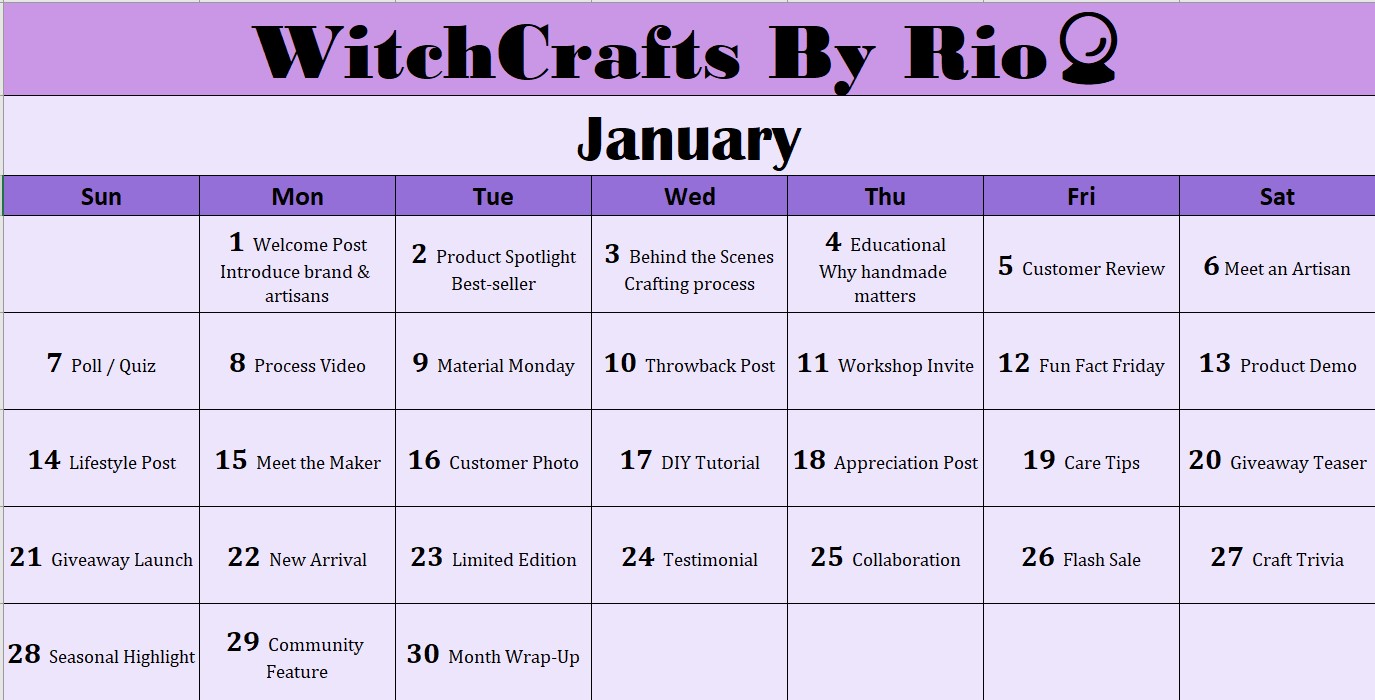 WitchCrafts By Rio

January

| Sun | Mon | Tue | Wed | Thu | Fri | Sat |
|---|---|---|---|---|---|---|
| | 1 Welcome Post Introduce brand & artisans | 2 Product Spotlight Best-seller | 3 Behind the Scenes Crafting process | 4 Educational Why handmade matters | 5 Customer Review | 6 Meet an Artisan |
| 7 Poll / Quiz | 8 Process Video | 9 Material Monday | 10 Throwback Post | 11 Workshop Invite | 12 Fun Fact Friday | 13 Product Demo |
| 14 Lifestyle Post | 15 Meet the Maker | 16 Customer Photo | 17 DIY Tutorial | 18 Appreciation Post | 19 Care Tips | 20 Giveaway Teaser |
| 21 Giveaway Launch | 22 New Arrival | 23 Limited Edition | 24 Testimonial | 25 Collaboration | 26 Flash Sale | 27 Craft Trivia |
| 28 Seasonal Highlight | 29 Community Feature | 30 Month Wrap-Up | | | | |